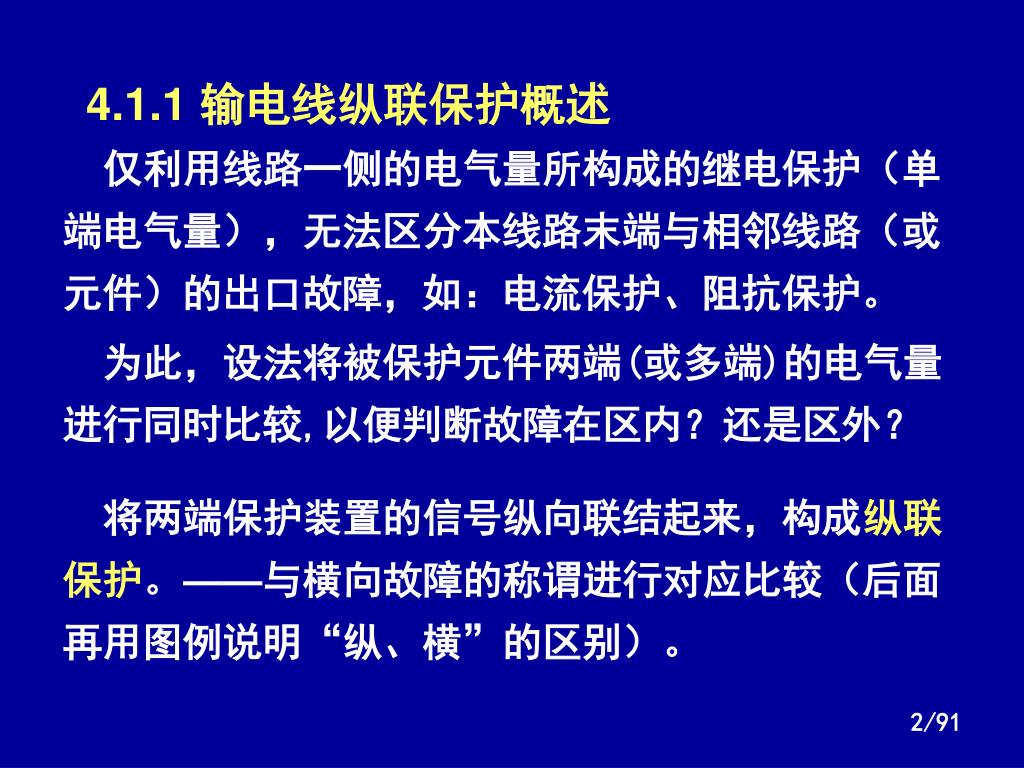 4.1.1 输电线纵联保护概述

仅利用线路一侧的电气量所构成的继电保护（单端电气量），无法区分本线路末端与相邻线路（或元件）的出口故障，如：电流保护、阻抗保护。

为此，设法将被保护元件两端(或多端)的电气量进行同时比较，以便判断故障在区内？还是区外？

将两端保护装置的信号纵向联结起来，构成纵联保护。——与横向故障的称谓进行对应比较（后面再用图例说明“纵、横”的区别）。

2/91